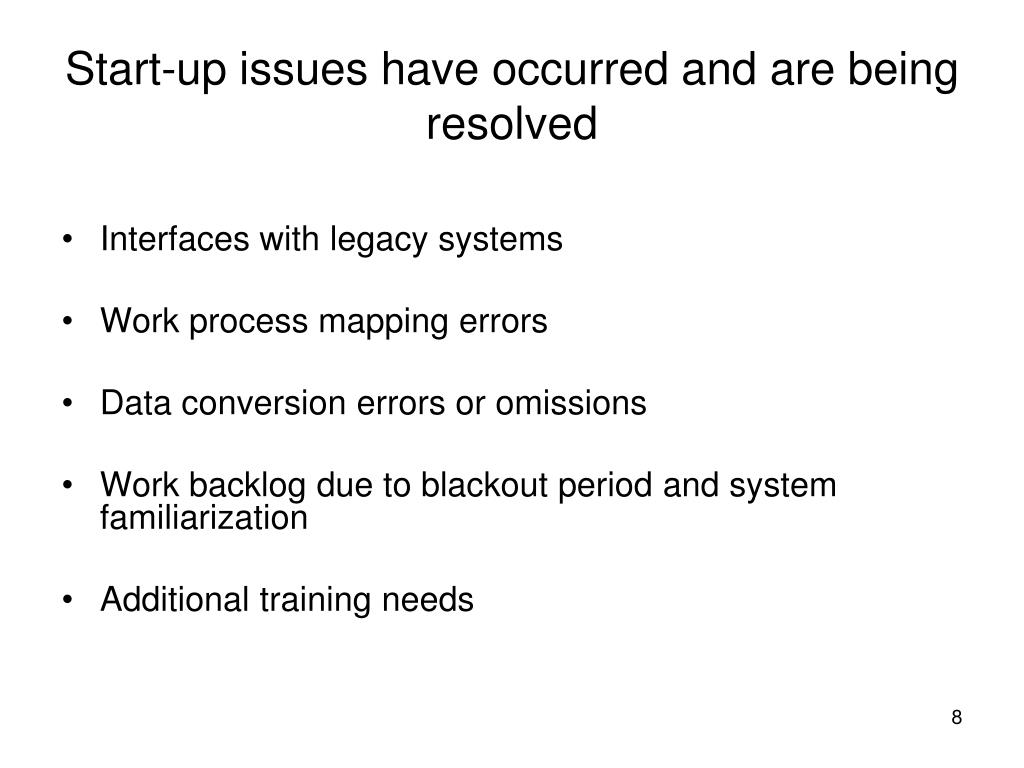 Start-up issues have occurred and are being resolved

• Interfaces with legacy systems

• Work process mapping errors

• Data conversion errors or omissions

• Work backlog due to blackout period and system familiarization

• Additional training needs

8